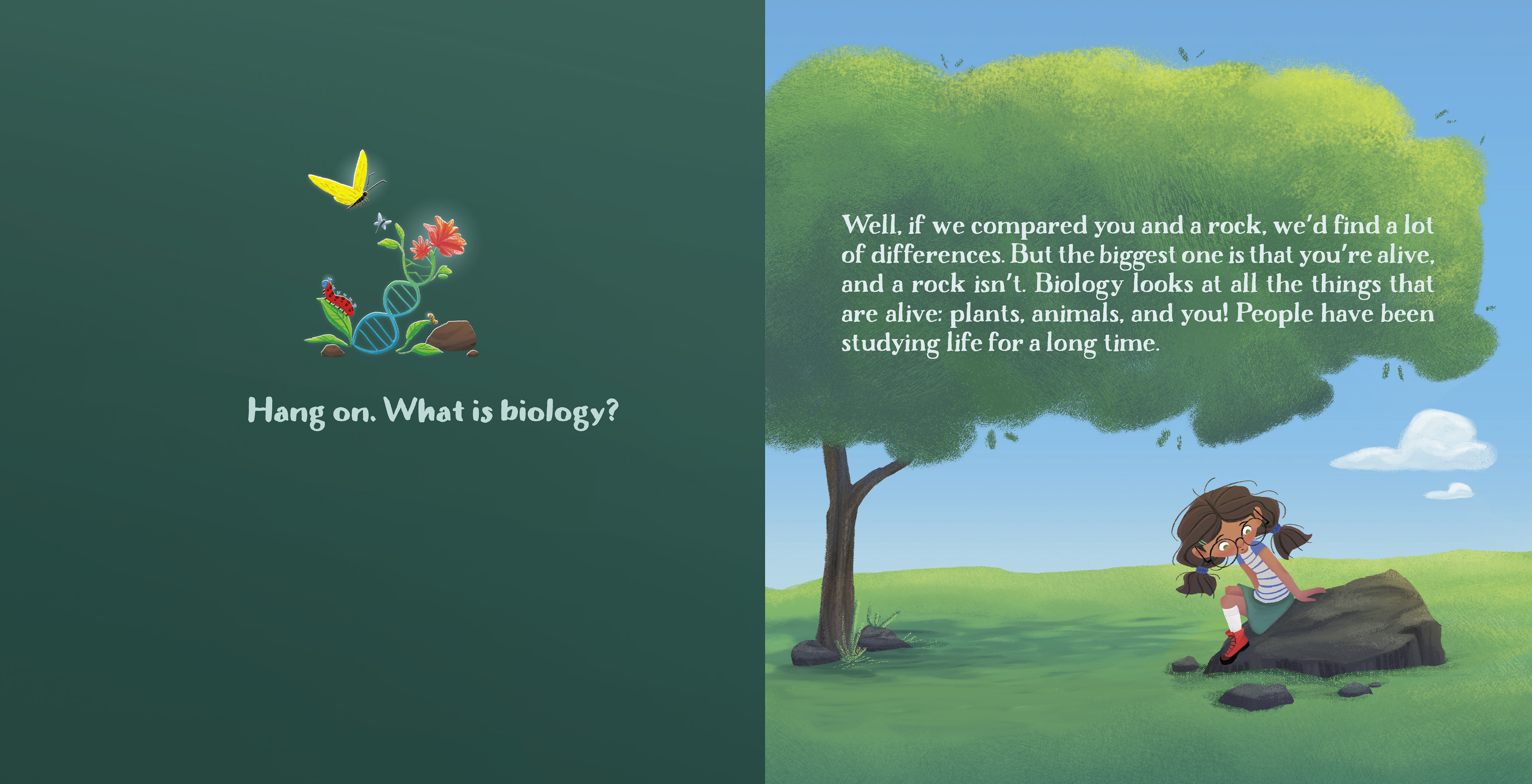 Hang on. What is biology?

Well, if we compared you and a rock, we'd find a lot of differences. But the biggest one is that you're alive, and a rock isn't. Biology looks at all the things that are alive: plants, animals, and you! People have been studying life for a long time.